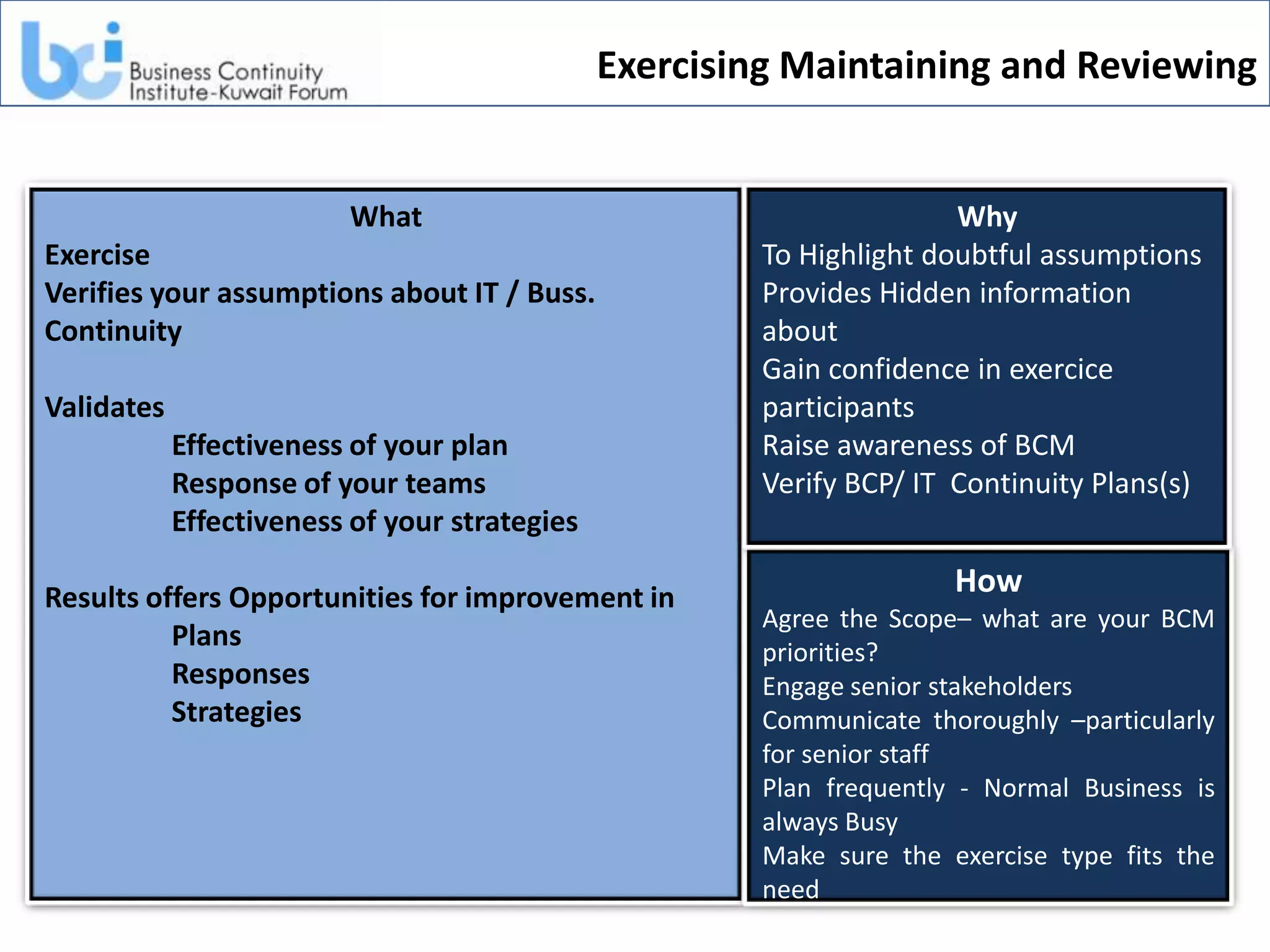 bci Business Continuity Institute-Kuwait Forum

Exercising Maintaining and Reviewing

What
Exercise
Verifies your assumptions about IT / Buss. Continuity

Validates
Effectiveness of your plan
Response of your teams
Effectiveness of your strategies

Results offers Opportunities for improvement in
Plans
Responses
Strategies

Why
To Highlight doubtful assumptions
Provides Hidden information about
Gain confidence in exercice participants
Raise awareness of BCM
Verify BCP/ IT Continuity Plans(s)

How
Agree the Scope– what are your BCM priorities?
Engage senior stakeholders
Communicate thoroughly –particularly for senior staff
Plan frequently - Normal Business is always Busy
Make sure the exercise type fits the need